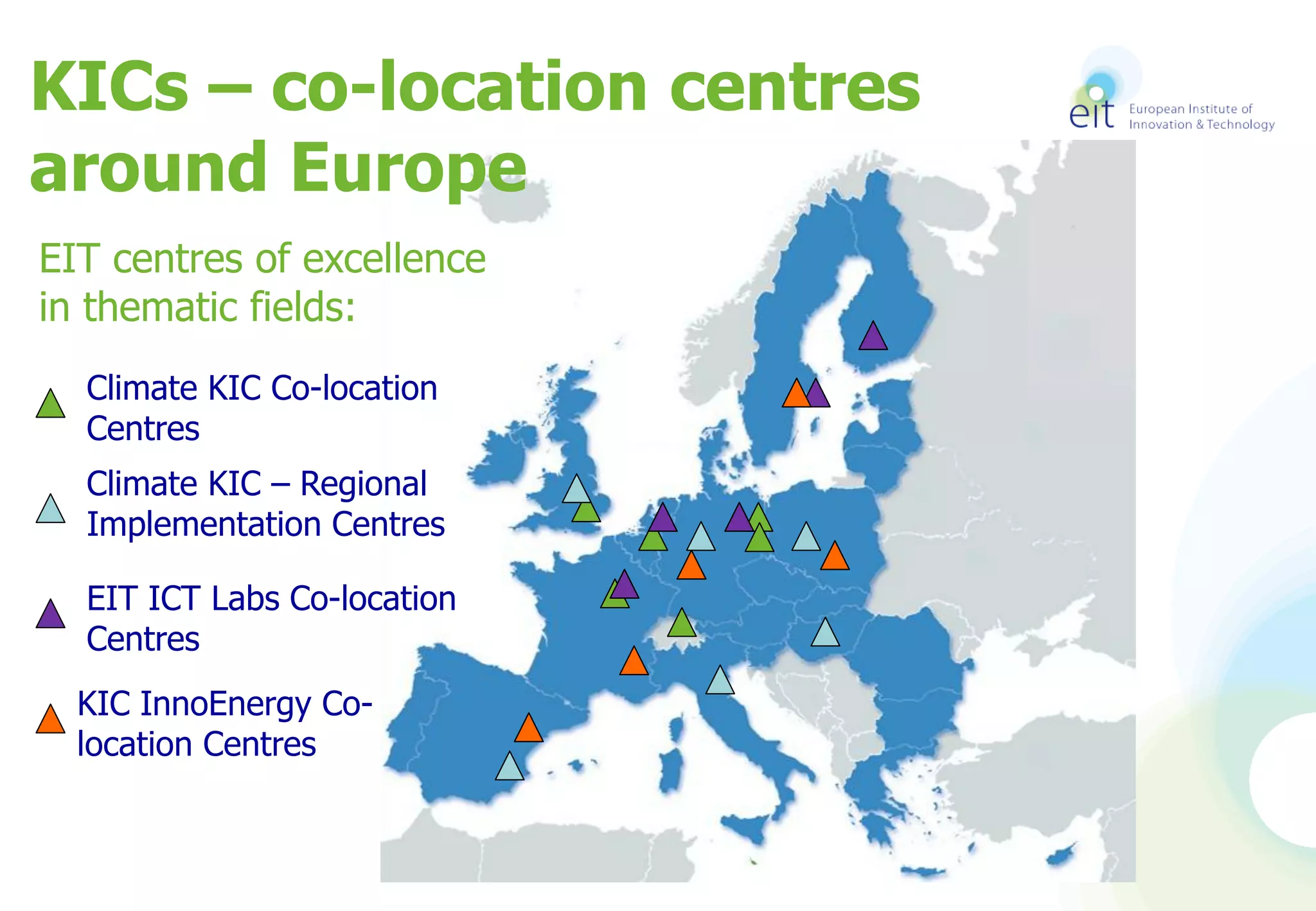 KICs – co-location centres around Europe

eit European Institute of Innovation & Technology

EIT centres of excellence in thematic fields:

Climate KIC Co-location Centres

Climate KIC – Regional Implementation Centres

EIT ICT Labs Co-location Centres

KIC InnoEnergy Co-location Centres